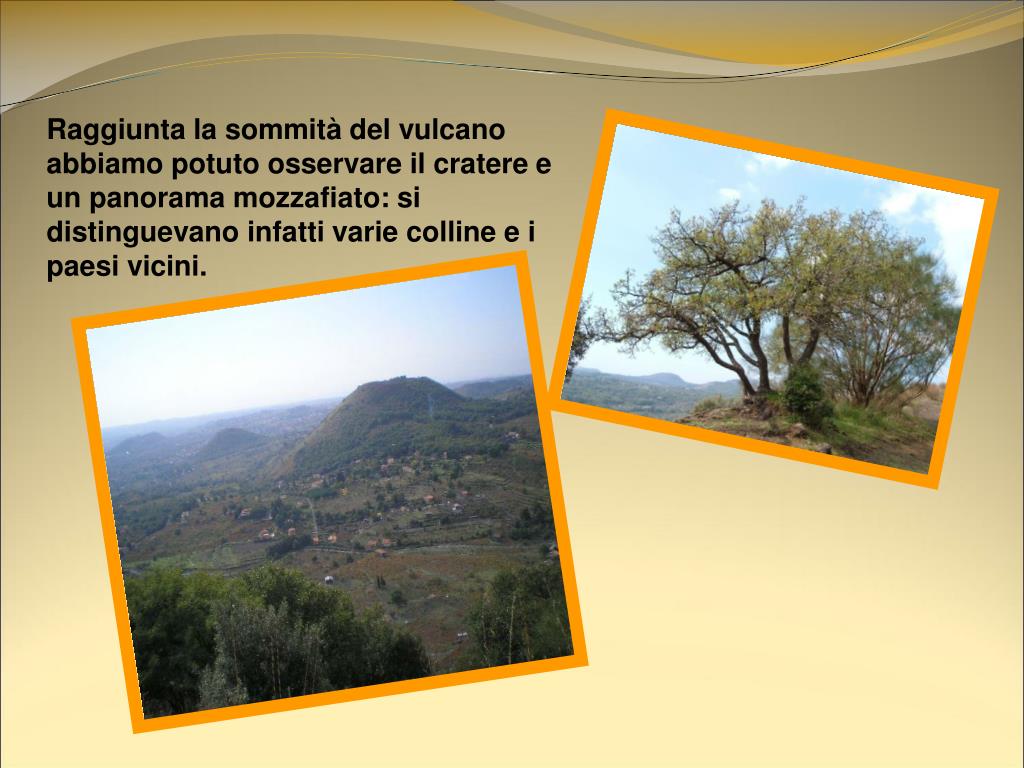 Raggiunta la sommità del vulcano abbiamo potuto osservare il cratere e un panorama mozzafiato: si distinguevano infatti varie colline e i paesi vicini.